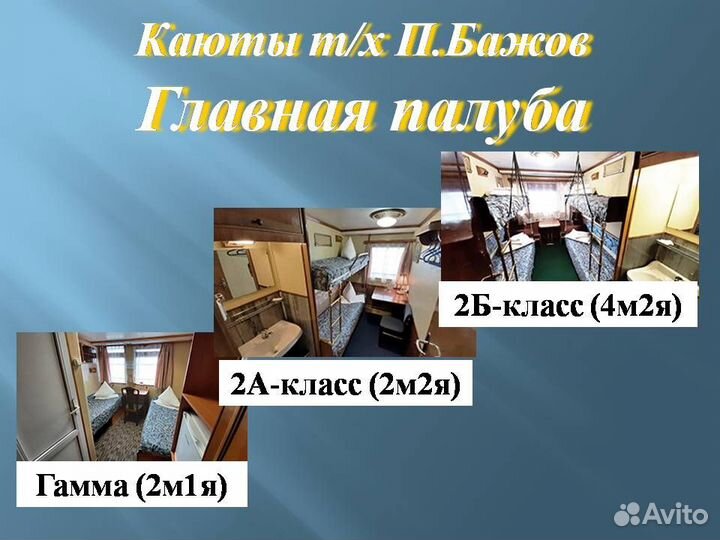 Каюты т/х П.Бажов
Главная палуба

2Б-класс (4м2я)

2А-класс (2м2я)

Гамма (2м1я)

Avito